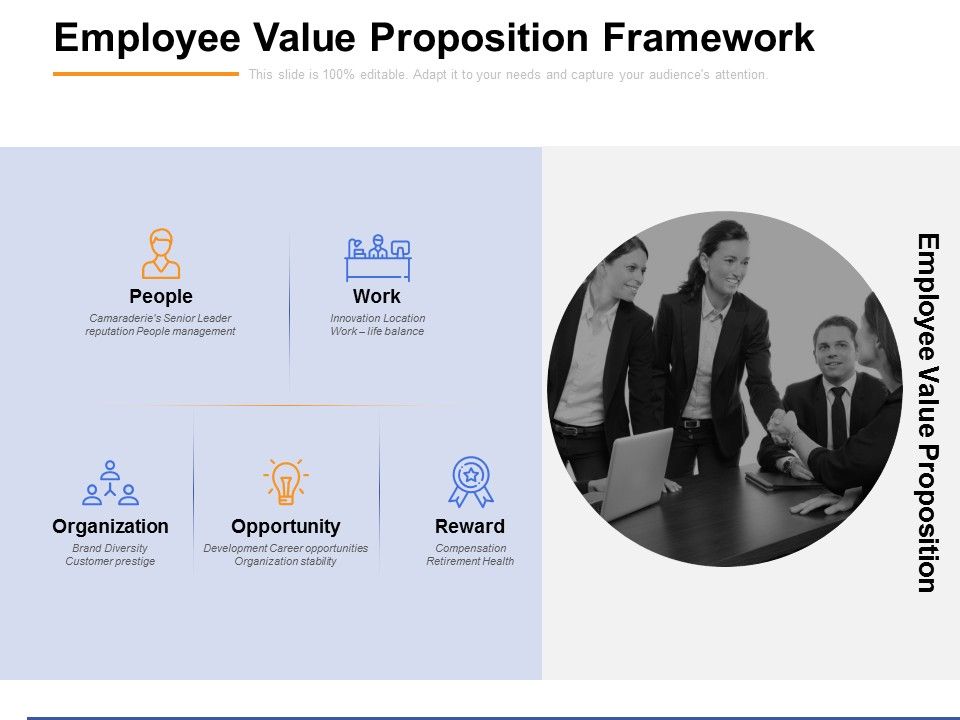 Employee Value Proposition Framework

This slide is 100% editable. Adapt it to your needs and capture your audience's attention.

People

Camaraderie's Senior Leader reputation People management

Work

Innovation Location Work – life balance

Organization

Brand Diversity Customer prestige

Opportunity

Development Career opportunities Organization stability

Reward

Compensation Retirement Health

Employee Value Proposition